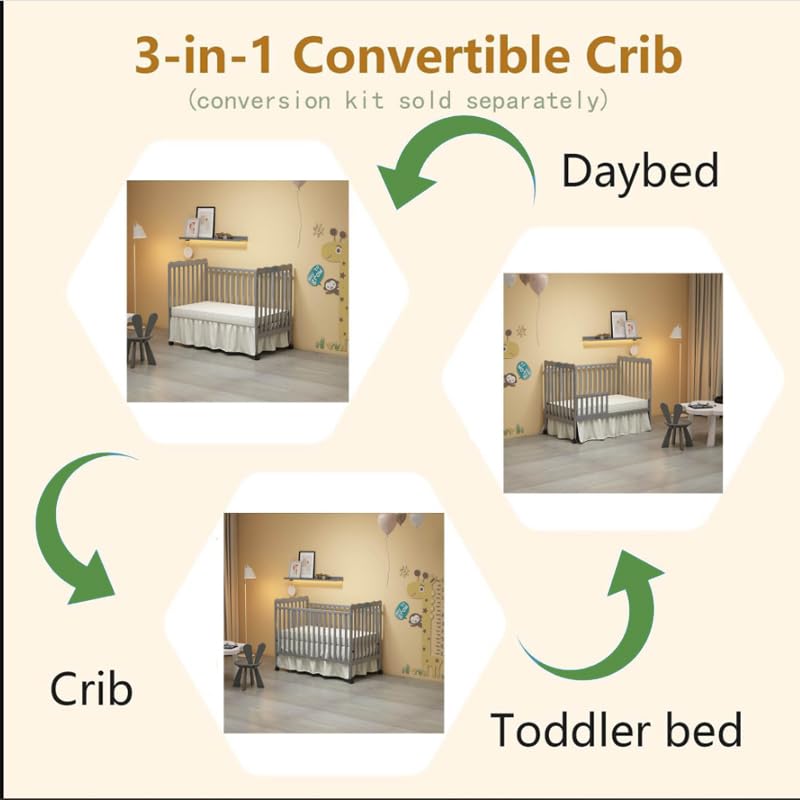 3-in-1 Convertible Crib
(conversion kit sold separately)

Daybed

Crib

Toddler bed